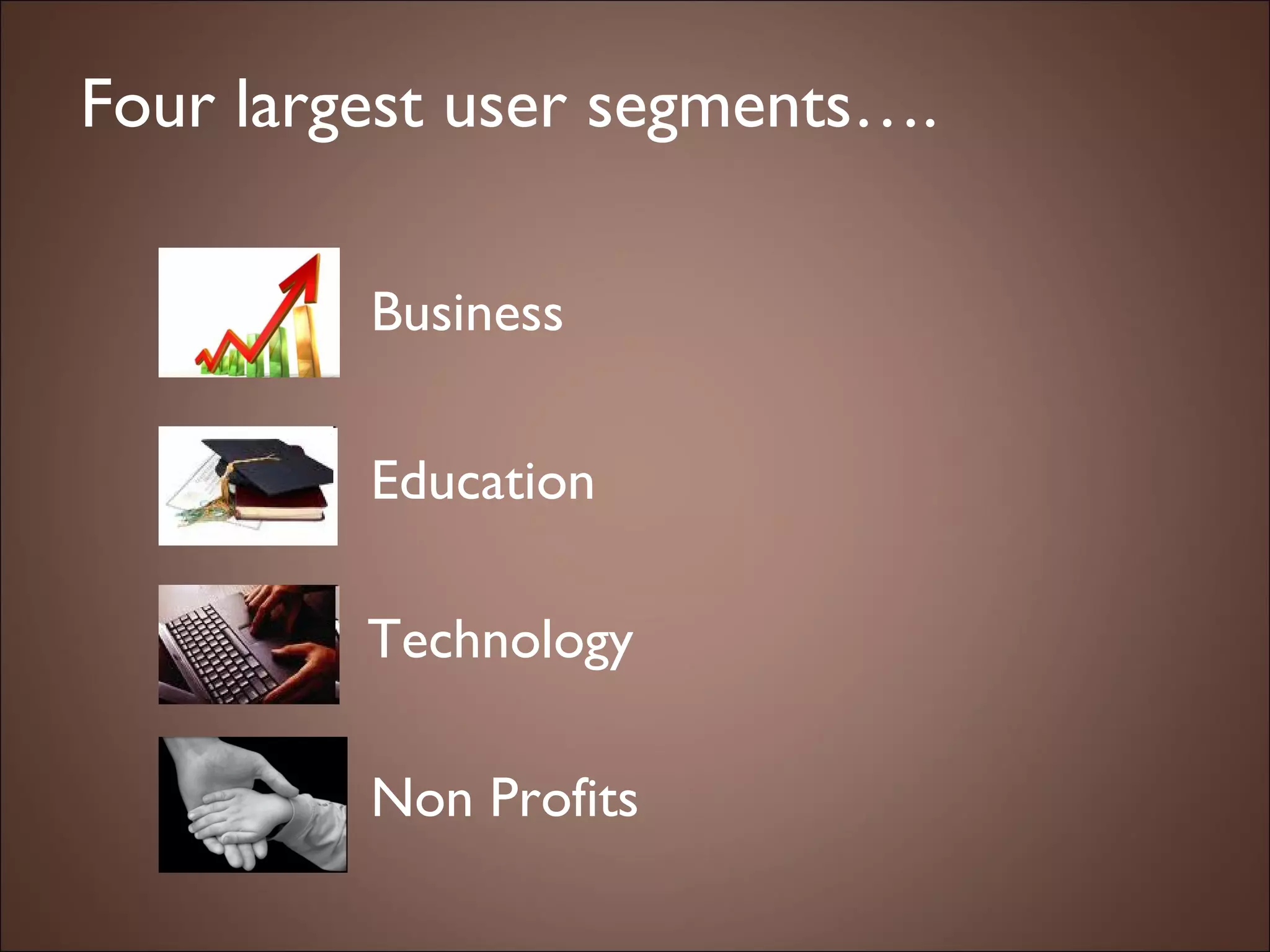 Four largest user segments….

Business

Education

Technology

Non Profits